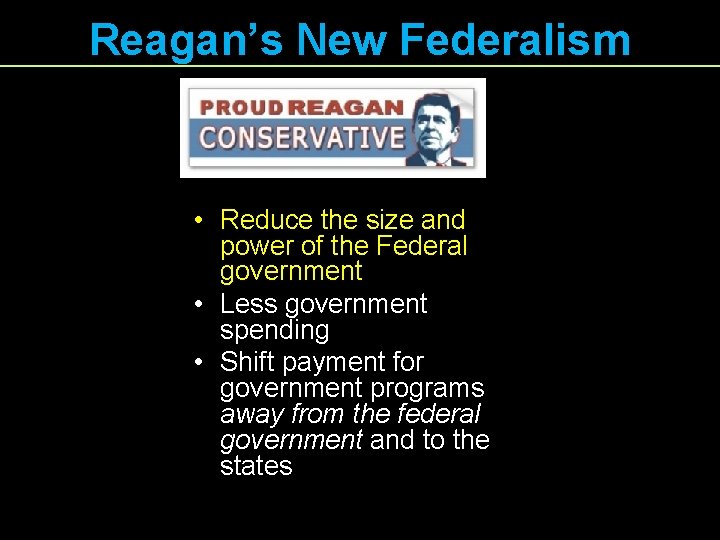 Reagan's New Federalism

PROUD REAGAN
CONSERVATIVE

• Reduce the size and power of the Federal government
• Less government spending
• Shift payment for government programs away from the federal government and to the states